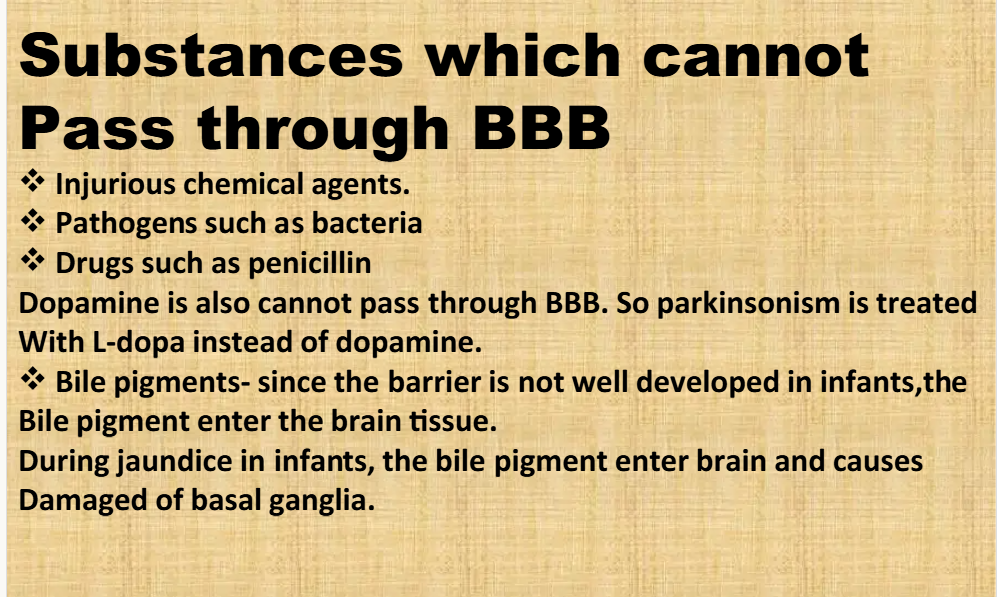 Substances which cannot Pass through BBB

❖ Injurious chemical agents.
❖ Pathogens such as bacteria
❖ Drugs such as penicillin
Dopamine is also cannot pass through BBB. So parkinsonism is treated With L-dopa instead of dopamine.
❖ Bile pigments- since the barrier is not well developed in infants,the Bile pigment enter the brain tissue.
During jaundice in infants, the bile pigment enter brain and causes Damaged of basal ganglia.